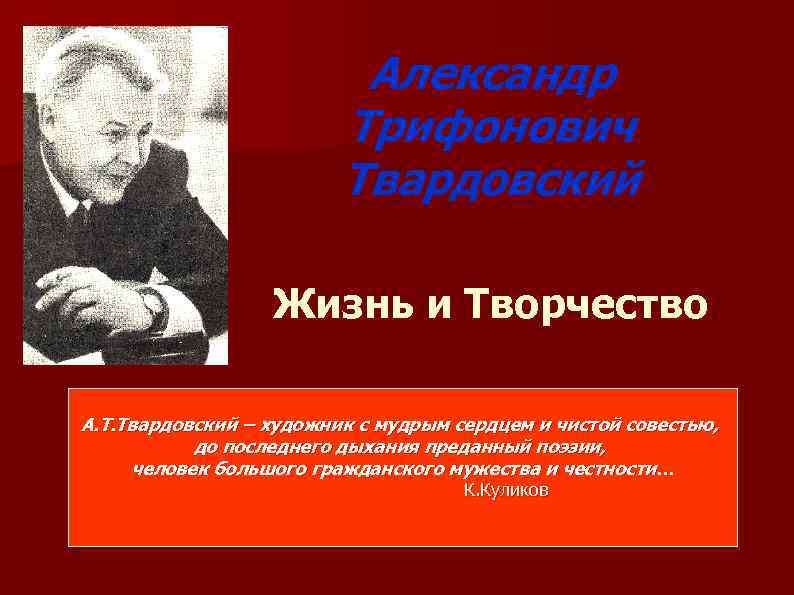 Александр Трифонович Твардовский

Жизнь и Творчество

А.Т.Твардовский – художник с мудрым сердцем и чистой совестью, до последнего дыхания преданный поэзии, человек большого гражданского мужества и честности…
К.Куликов